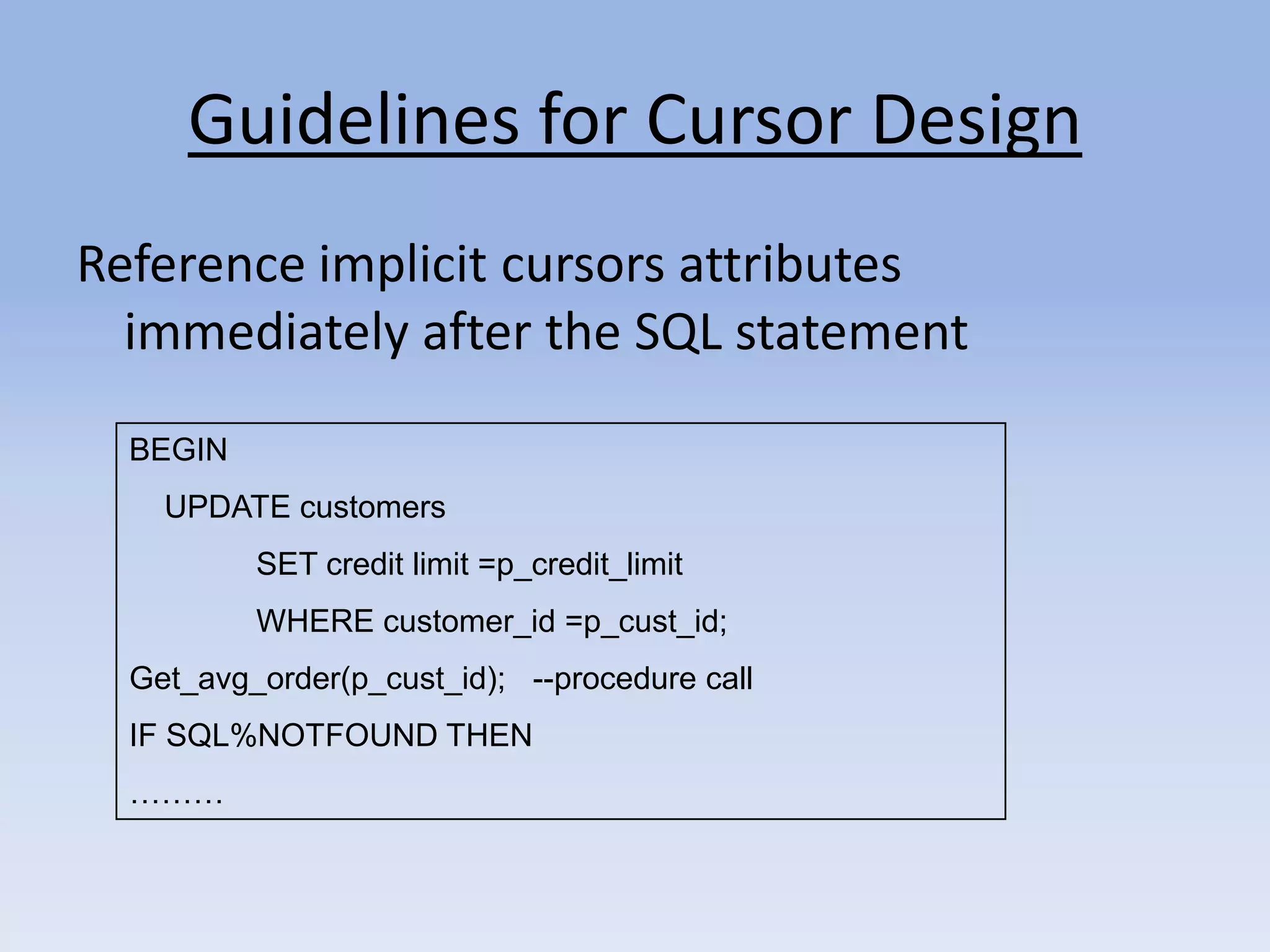 Guidelines for Cursor Design

Reference implicit cursors attributes immediately after the SQL statement

BEGIN
UPDATE customers
SET credit limit =p_credit_limit
WHERE customer_id =p_cust_id;
Get_avg_order(p_cust_id); --procedure call
IF SQL%NOTFOUND THEN
………